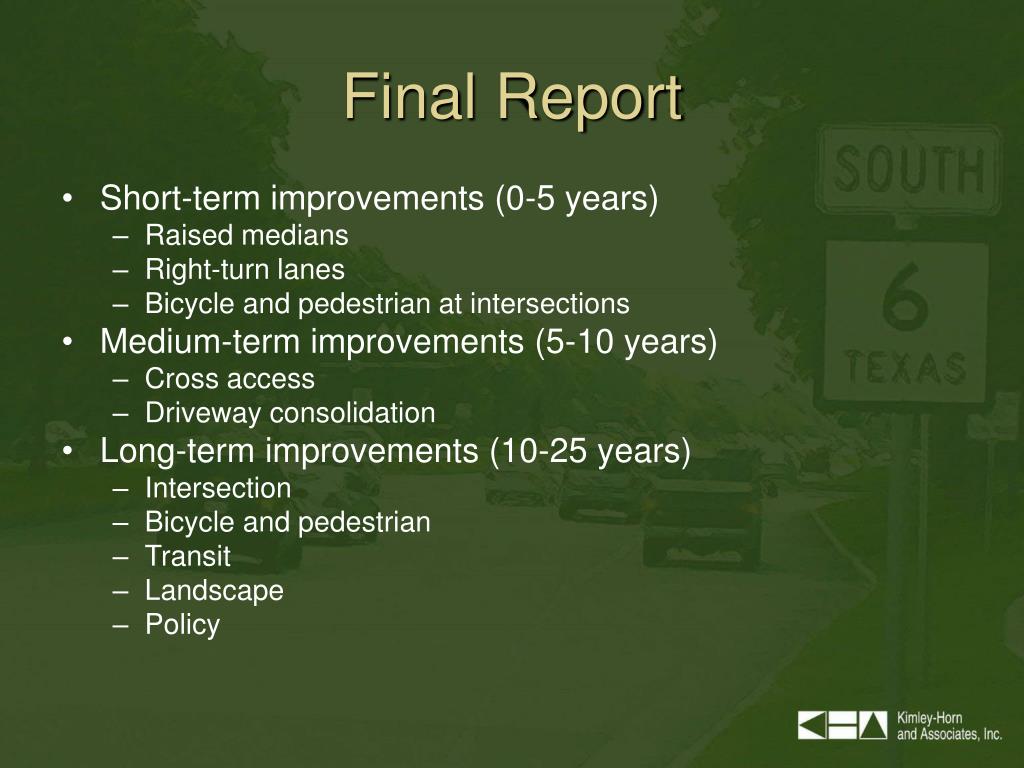 Final Report

• Short-term improvements (0-5 years)
– Raised medians
– Right-turn lanes
– Bicycle and pedestrian at intersections
• Medium-term improvements (5-10 years)
– Cross access
– Driveway consolidation
• Long-term improvements (10-25 years)
– Intersection
– Bicycle and pedestrian
– Transit
– Landscape
– Policy

SOUTH
6
TEXAS

Kimley-Horn and Associates, Inc.